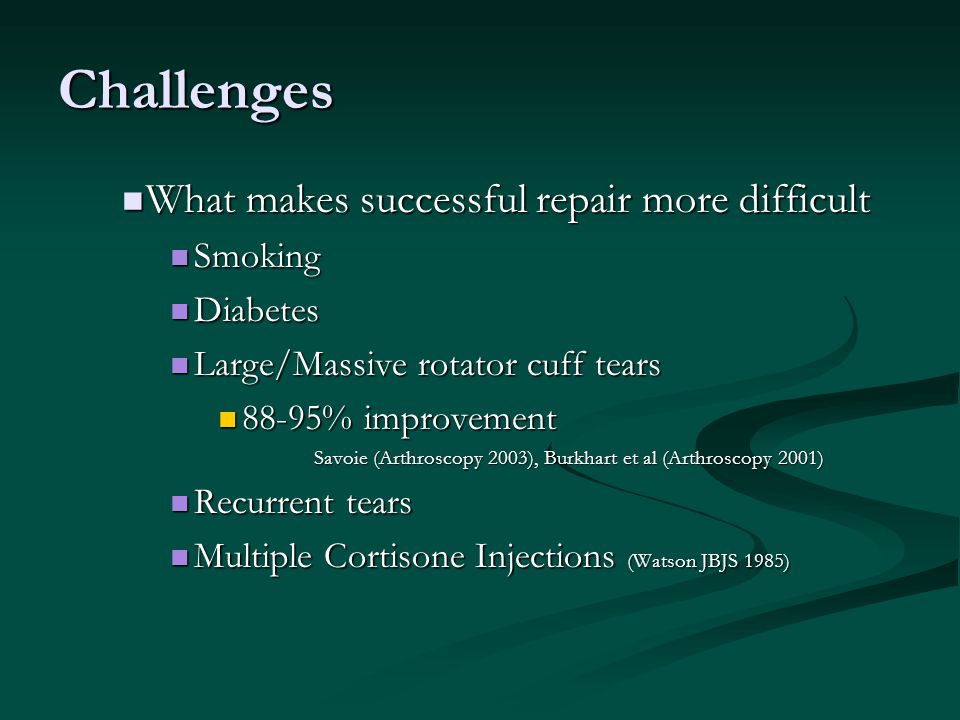 Challenges

What makes successful repair more difficult

Smoking

Diabetes

Large/Massive rotator cuff tears

88-95% improvement

Savoie (Arthroscopy 2003), Burkhart et al (Arthroscopy 2001)

Recurrent tears

Multiple Cortisone Injections (Watson JBJS 1985)